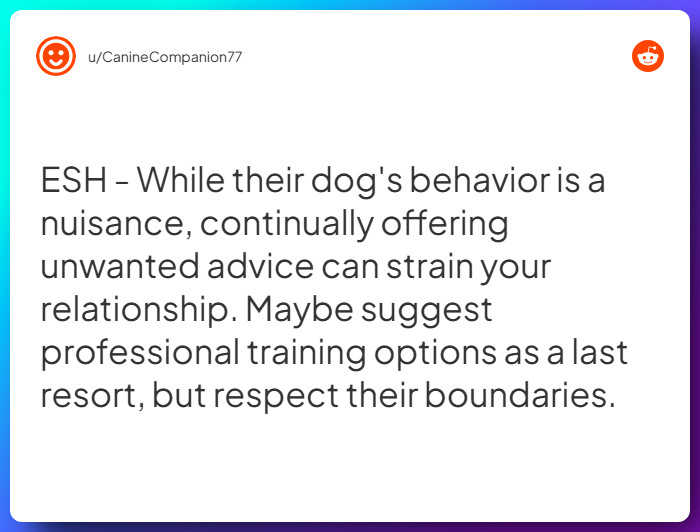 u/CanineCompanion77

ESH - While their dog's behavior is a nuisance, continually offering unwanted advice can strain your relationship. Maybe suggest professional training options as a last resort, but respect their boundaries.